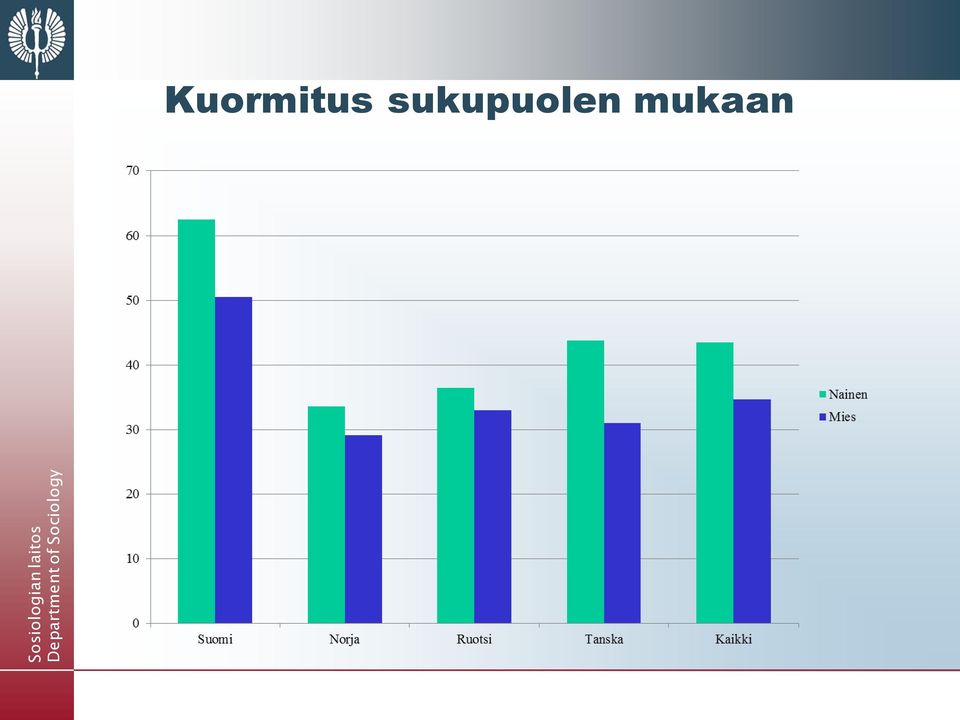 Kuormitus sukupuolen mukaan

70
60
50
40
30
20
10
0

Suomi
Norja
Ruotsi
Tanska
Kaikki

Nainen
Mies

Sosiologian laitos
Department of Sociology